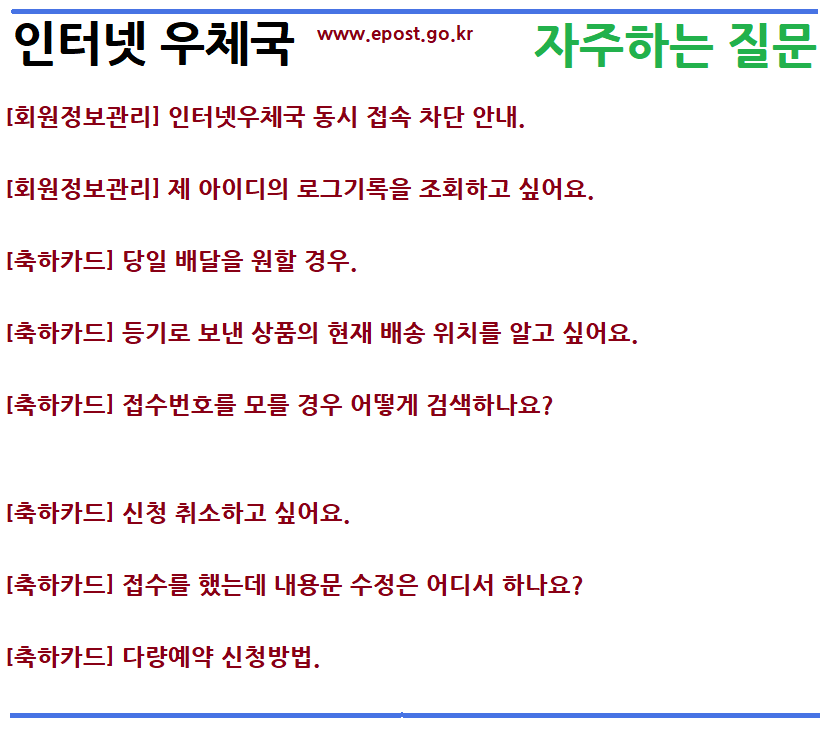 인터넷 우체국 www.epost.go.kr 자주하는 질문

[회원정보관리] 인터넷우체국 동시 접속 차단 안내.

[회원정보관리] 제 아이디의 로그기록을 조회하고 싶어요.

[축하카드] 당일 배달을 원할 경우.

[축하카드] 등기로 보낸 상품의 현재 배송 위치를 알고 싶어요.

[축하카드] 접수번호를 모를 경우 어떻게 검색하나요?

[축하카드] 신청 취소하고 싶어요.

[축하카드] 접수를 했는데 내용문 수정은 어디서 하나요?

[축하카드] 다량예약 신청방법.